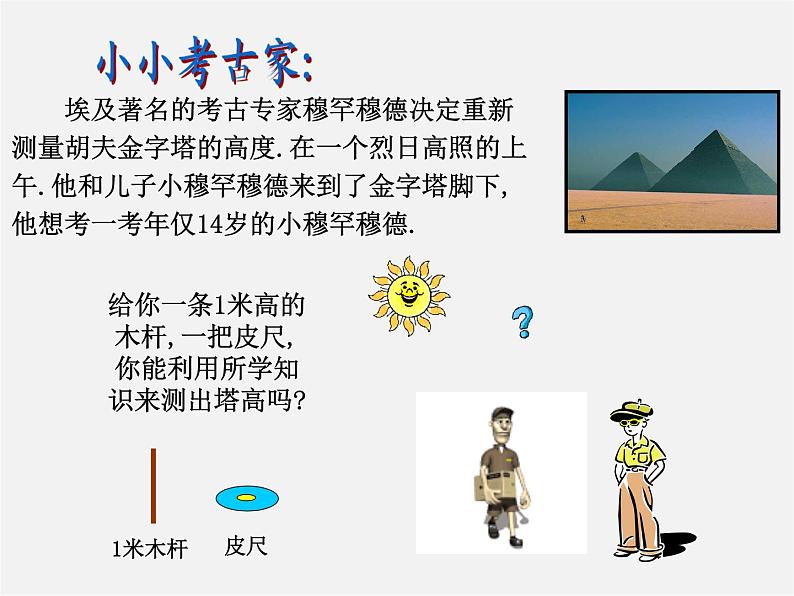 小小考古家:

埃及著名的考古专家穆罕穆德决定重新测量胡夫金字塔的高度. 在一个烈日高照的上午. 他和儿子小穆罕穆德来到了金字塔脚下, 他想考一考年仅14岁的小穆罕穆德.

给你一条1米高的木杆, 一把皮尺, 你能利用所学知识来测出塔高吗?

?

1米木杆

皮尺